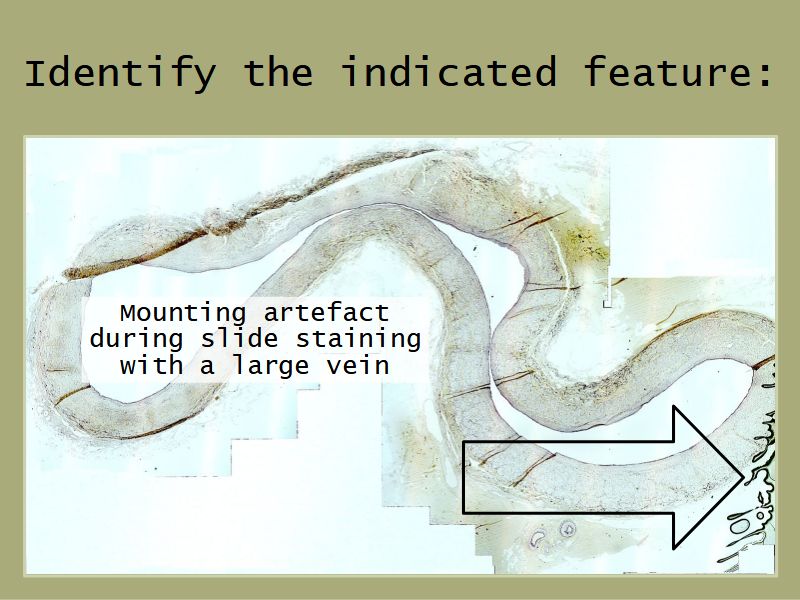 Identify the indicated feature:

Mounting artefact during slide staining with a large vein